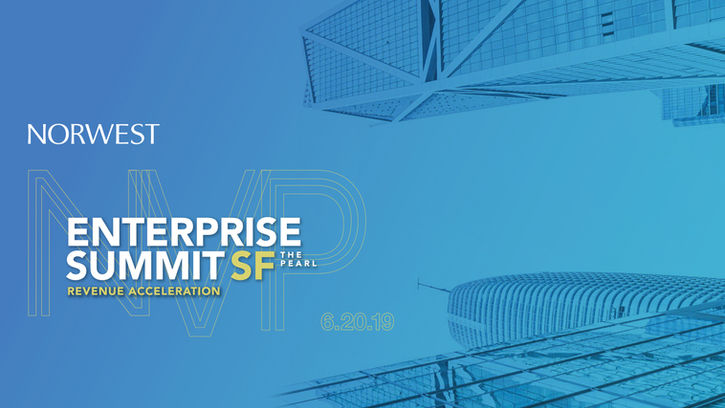 NORWEST

NVP

ENTERPRISE SUMMIT SF THE PEARL
REVENUE ACCELERATION

6.20.19